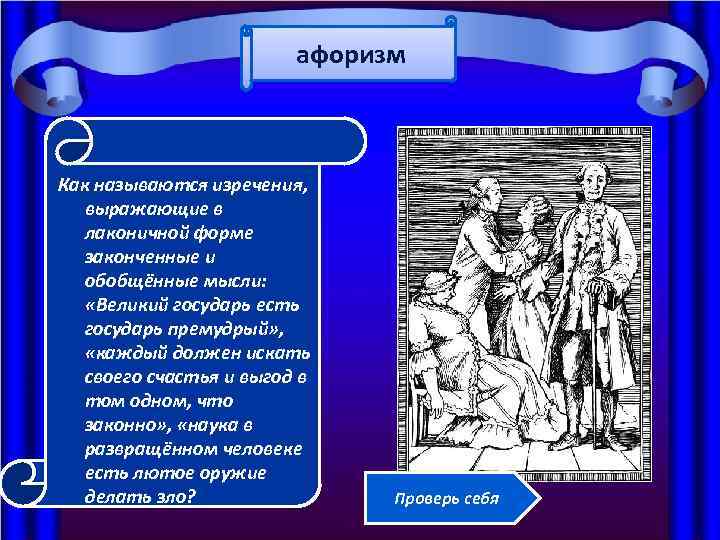 афоризм

Как называются изречения, выражающие в лаконичной форме законченные и обобщённые мысли: «Великий государь есть государь премудрый», «каждый должен искать своего счастья и выгод в том одном, что законно», «наука в развращённом человеке есть лютое оружие делать зло?

Проверь себя